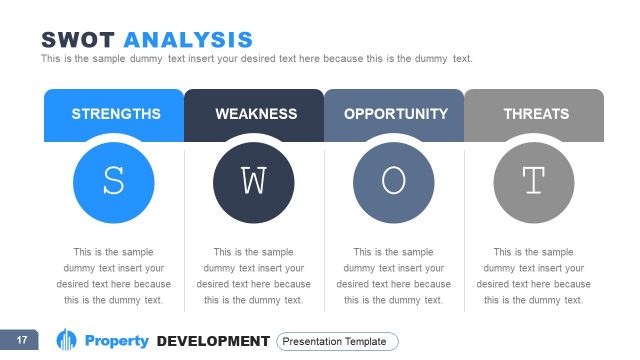 SWOT ANALYSIS
This is the sample dummy text insert your desired text here because this is the dummy text.

STRENGTHS
S
This is the sample dummy text insert your desired text here because this is the dummy text.

WEAKNESS
W
This is the sample dummy text insert your desired text here because this is the dummy text.

OPPORTUNITY
O
This is the sample dummy text insert your desired text here because this is the dummy text.

THREATS
T
This is the sample dummy text insert your desired text here because this is the dummy text.

17
Property DEVELOPMENT Presentation Template